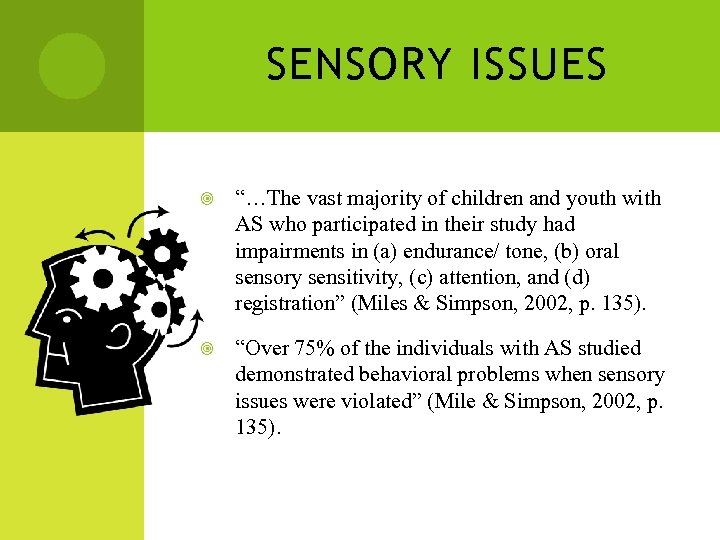 SENSORY ISSUES

“…The vast majority of children and youth with AS who participated in their study had impairments in (a) endurance/ tone, (b) oral sensory sensitivity, (c) attention, and (d) registration” (Miles & Simpson, 2002, p. 135).

“Over 75% of the individuals with AS studied demonstrated behavioral problems when sensory issues were violated” (Mile & Simpson, 2002, p. 135).